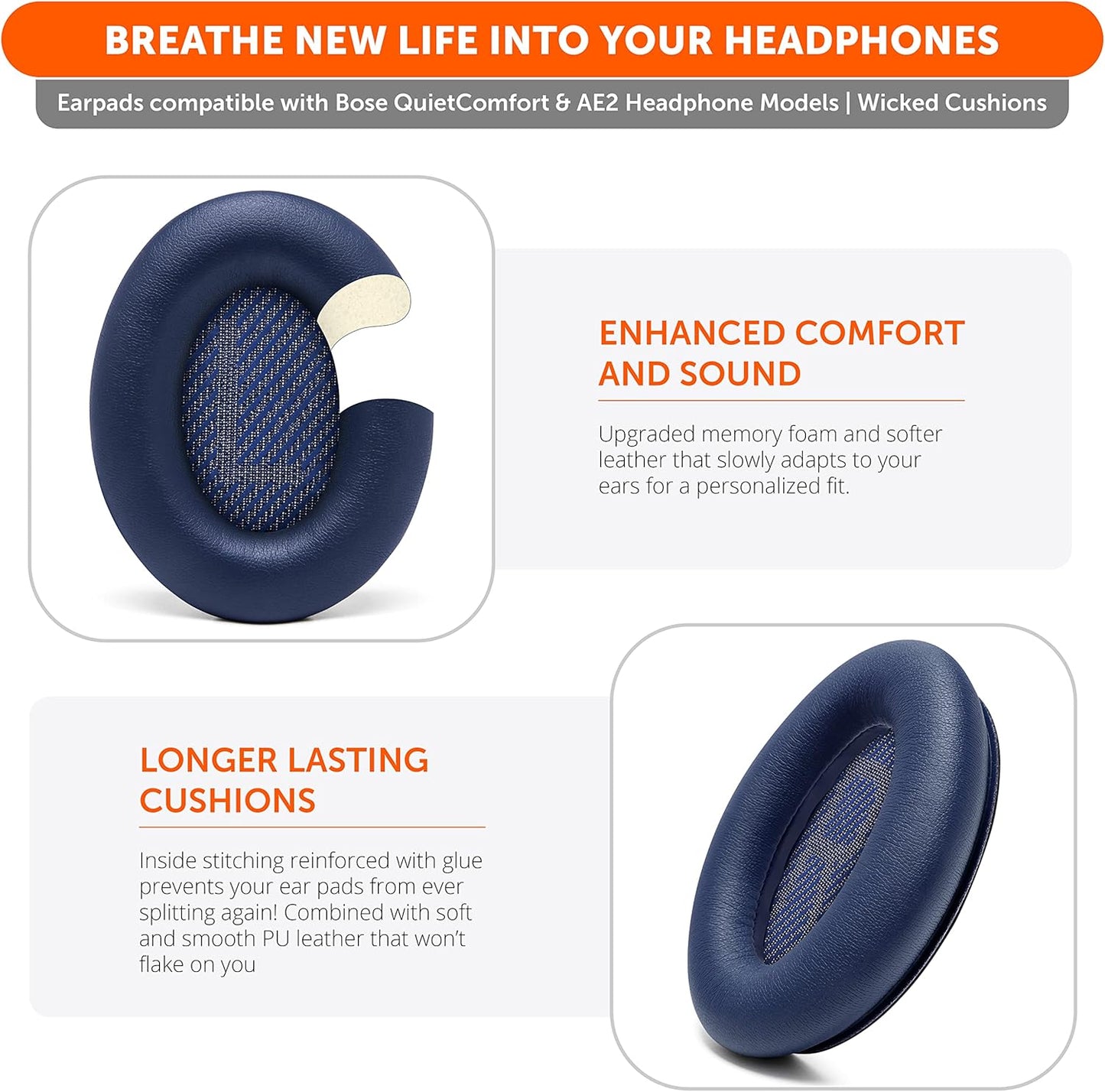 BREATHE NEW LIFE INTO YOUR HEADPHONES

Earpads compatible with Bose QuietComfort & AE2 Headphone Models | Wicked Cushions

ENHANCED COMFORT AND SOUND

Upgraded memory foam and softer leather that slowly adapts to your ears for a personalized fit.

LONGER LASTING CUSHIONS

Inside stitching reinforced with glue prevents your ear pads from ever splitting again! Combined with soft and smooth PU leather that won't flake on you